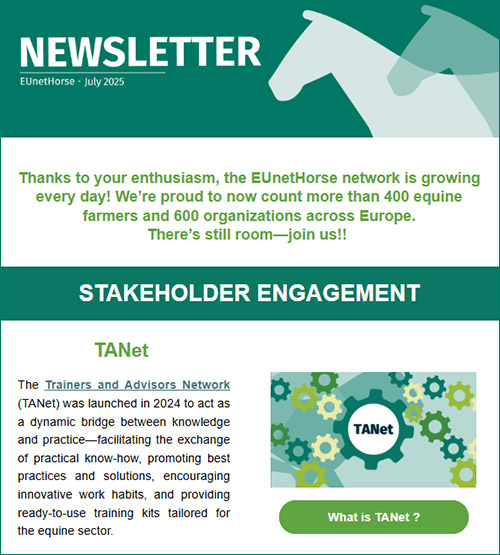 NEWSLETTER
EUnetHorse - July 2025

Thanks to your enthusiasm, the EUnetHorse network is growing every day! We're proud to now count more than 400 equine farmers and 600 organizations across Europe.
There's still room—join us!!

STAKEHOLDER ENGAGEMENT

TANet

The Trainers and Advisors Network (TANet) was launched in 2024 to act as a dynamic bridge between knowledge and practice—facilitating the exchange of practical know-how, promoting best practices and solutions, encouraging innovative work habits, and providing ready-to-use training kits tailored for the equine sector.

TANet

What is TANet ?